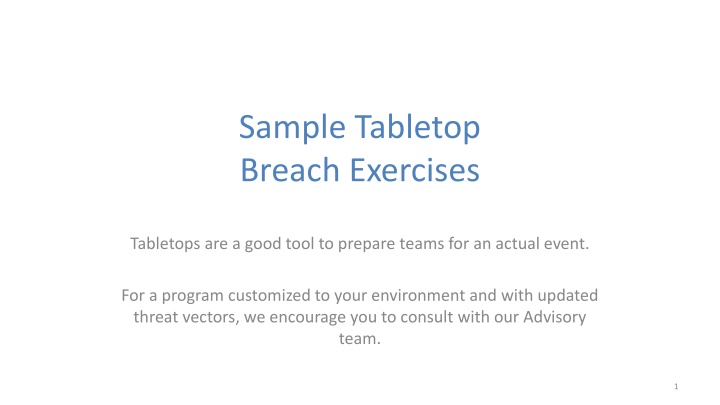 Sample Tabletop
Breach Exercises

Tabletops are a good tool to prepare teams for an actual event.

For a program customized to your environment and with updated threat vectors, we encourage you to consult with our Advisory team.

1